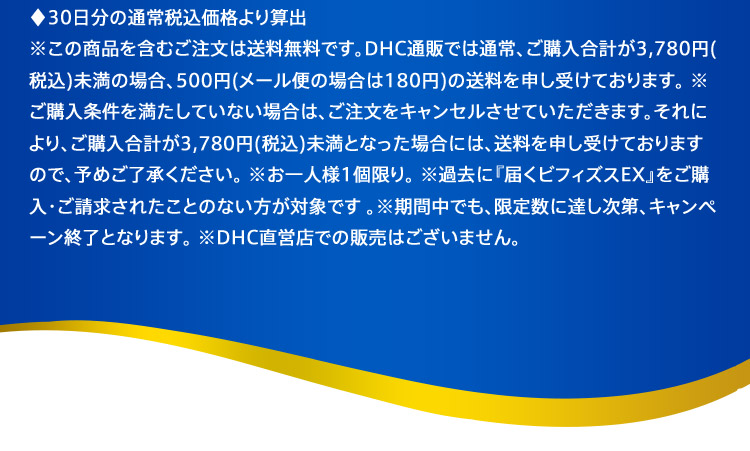 ◆30日分の通常税込価格より算出
※この商品を含むご注文は送料無料です。DHC通販では通常、ご購入合計が3,780円(税込)未満の場合、500円(メール便の場合は180円)の送料を申し受けております。※ご購入条件を満たしていない場合は、ご注文をキャンセルさせていただきます。それにより、ご購入合計が3,780円(税込)未満となった場合には、送料を申し受けておりますので、予めご了承ください。※お一人様1個限り。※過去に『届くビフィズスEX』をご購入・ご請求されたことのない方が対象です 。※期間中でも、限定数に達し次第、キャンペーン終了となります。※DHC直営店での販売はございません。